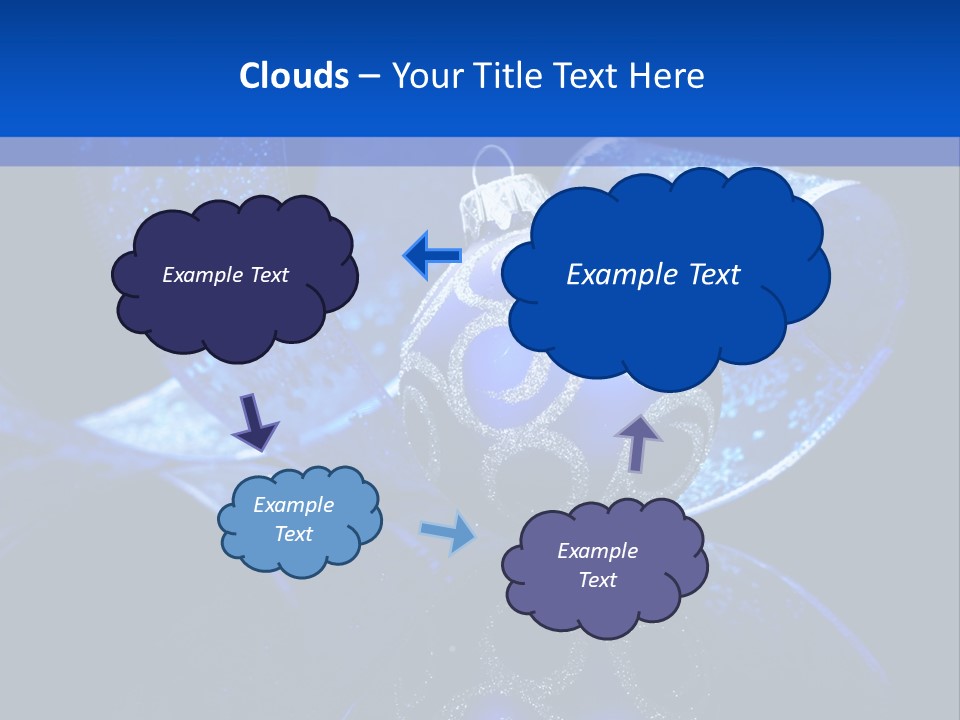 Clouds – Your Title Text Here

Example Text

Example Text

Example Text

Example Text